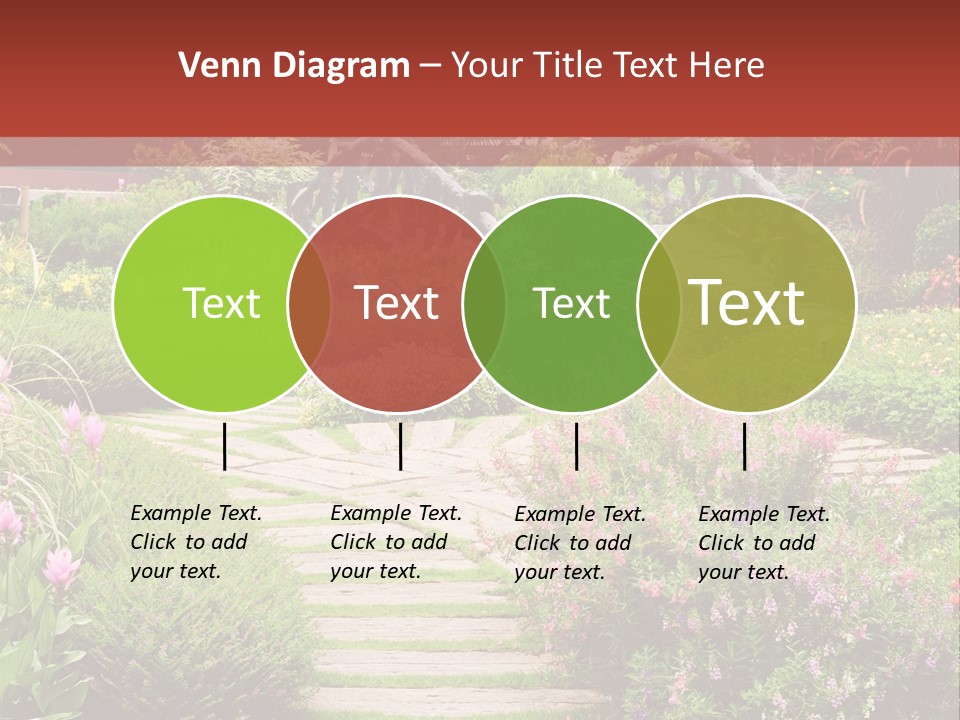 Venn Diagram – Your Title Text Here

Text

Text

Text

Text

Example Text. Click to add your text.

Example Text. Click to add your text.

Example Text. Click to add your text.

Example Text. Click to add your text.